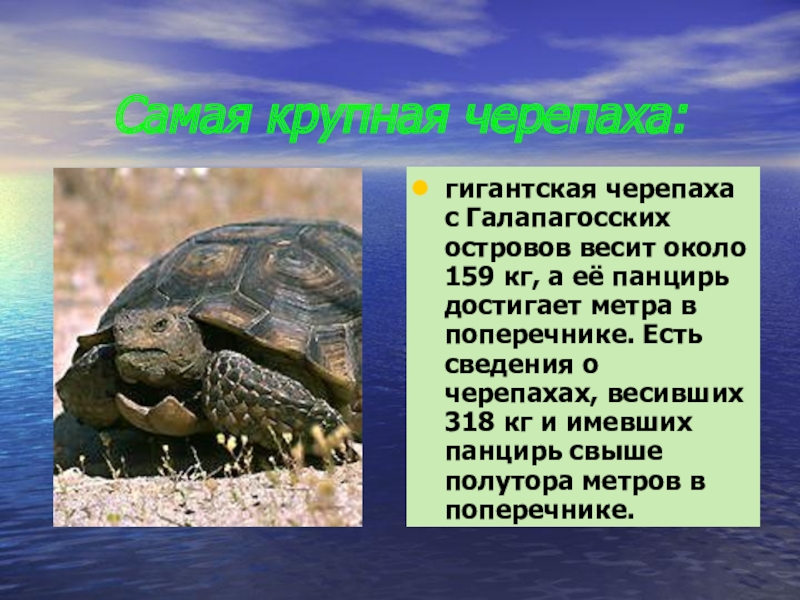 Самая крупная черепаха:

гигантская черепаха с Галапагосских островов весит около 159 кг, а её панцирь достигает метра в поперечнике. Есть сведения о черепахах, весивших 318 кг и имевших панцирь свыше полутора метров в поперечнике.